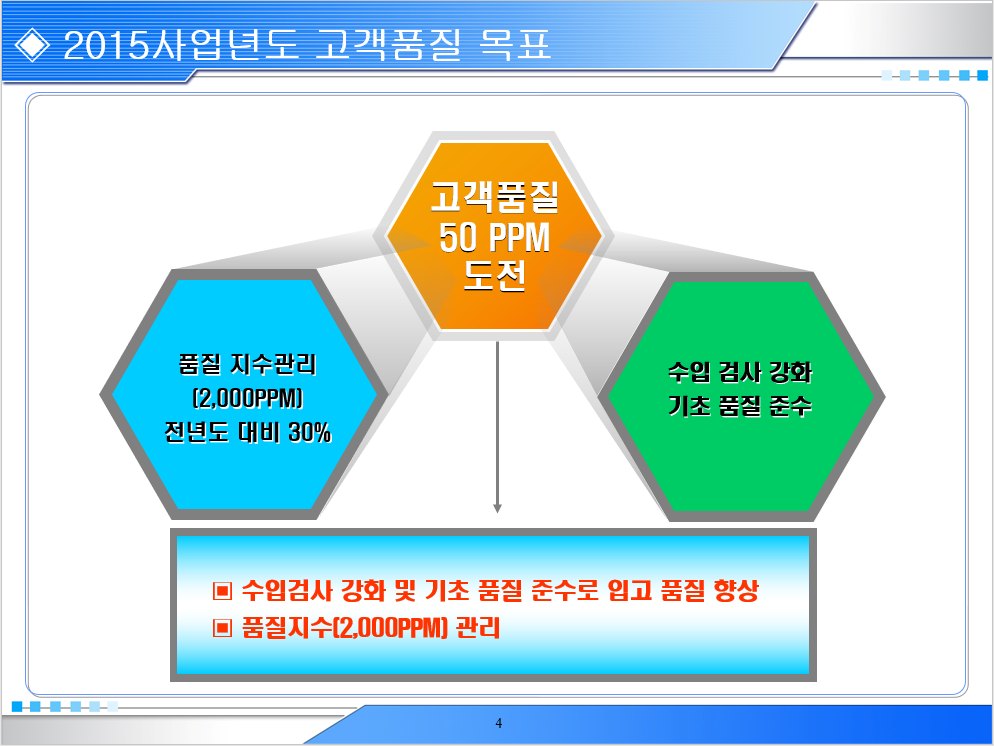 ◈ 2015사업년도 고객품질 목표

고객품질
50 PPM
도전

품질 지수관리
(2,000PPM)
전년도 대비 30%

수입 검사 강화
기초 품질 준수

▣ 수입검사 강화 및 기초 품질 준수로 입고 품질 향상
▣ 품질지수(2,000PPM) 관리

4